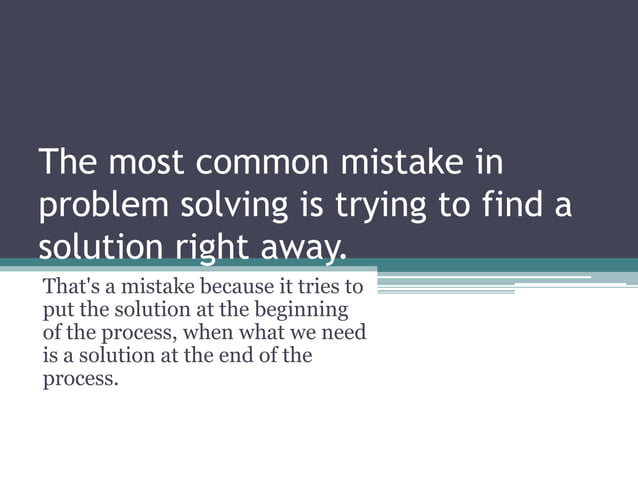 The most common mistake in problem solving is trying to find a solution right away.

That's a mistake because it tries to put the solution at the beginning of the process, when what we need is a solution at the end of the process.